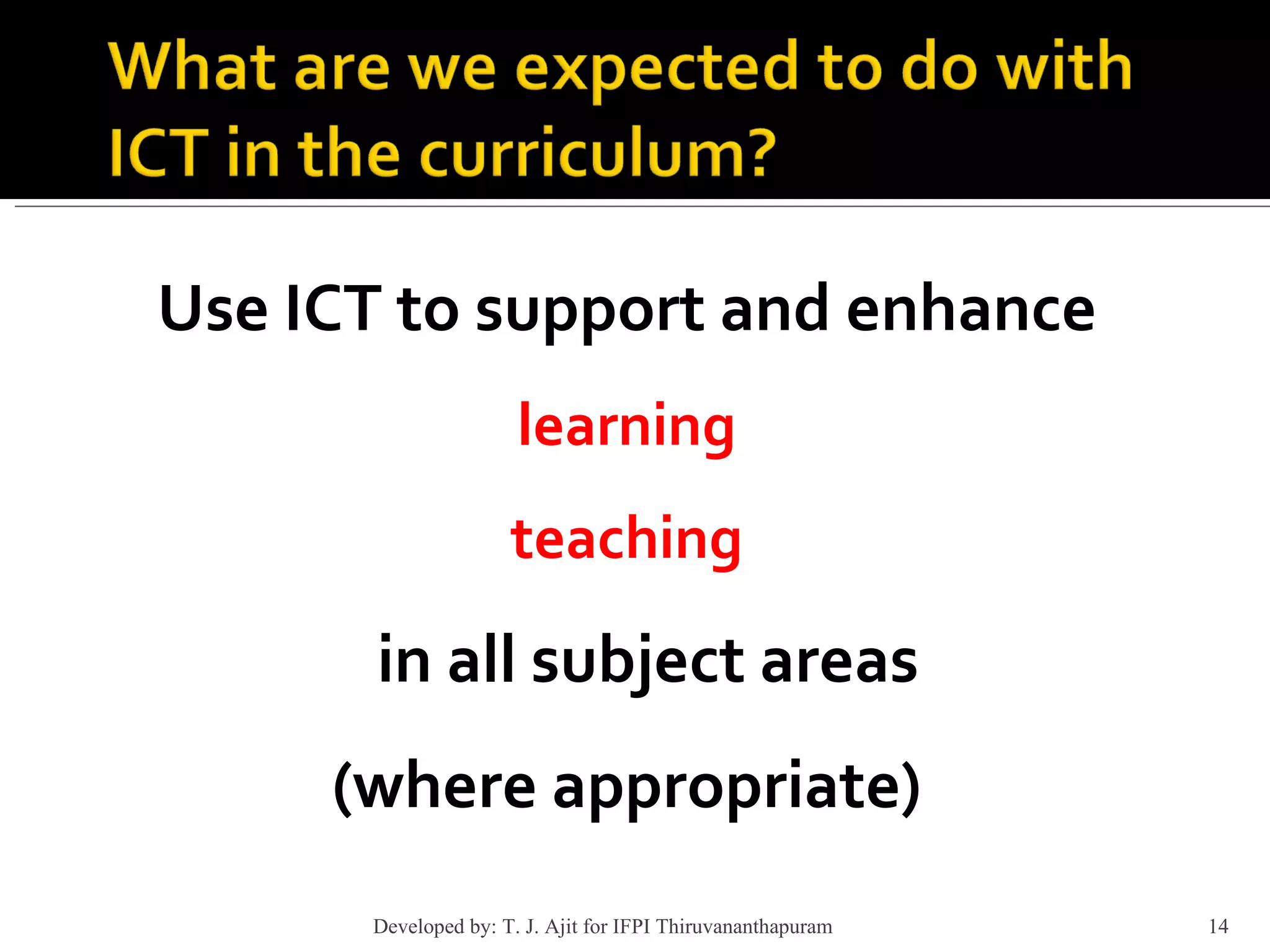 What are we expected to do with ICT in the curriculum?

Use ICT to support and enhance

learning

teaching

in all subject areas

(where appropriate)

Developed by: T. J. Ajit for IFPI Thiruvananthapuram

14